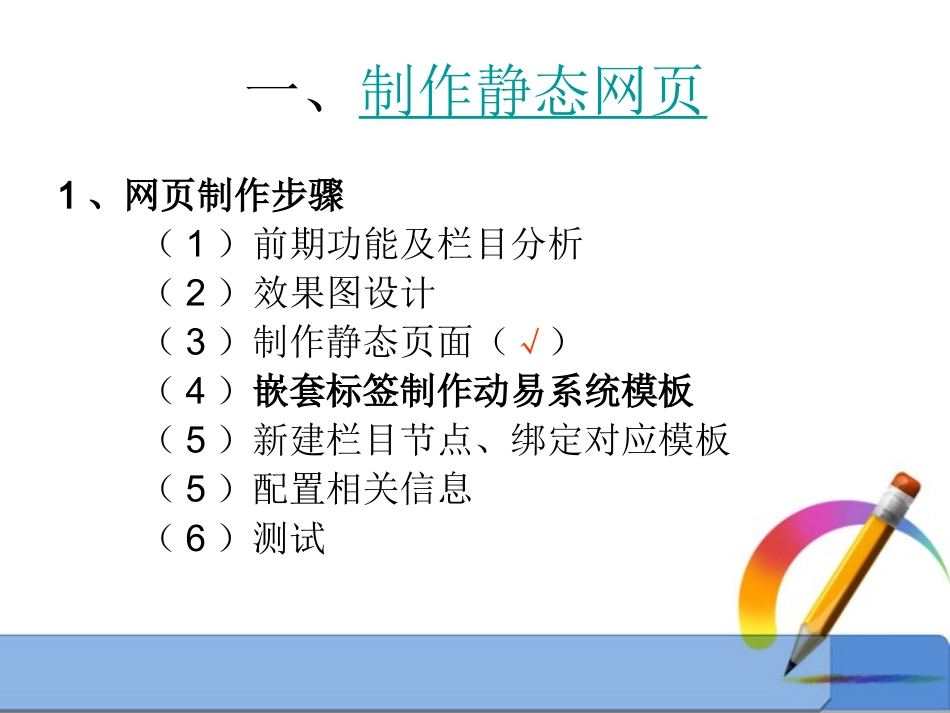 一、制作静态网页

1、网页制作步骤

（1）前期功能及栏目分析

（2）效果图设计

（3）制作静态页面（√）

（4）嵌套标签制作动易系统模板

（5）新建栏目节点、绑定对应模板

（5）配置相关信息

（6）测试